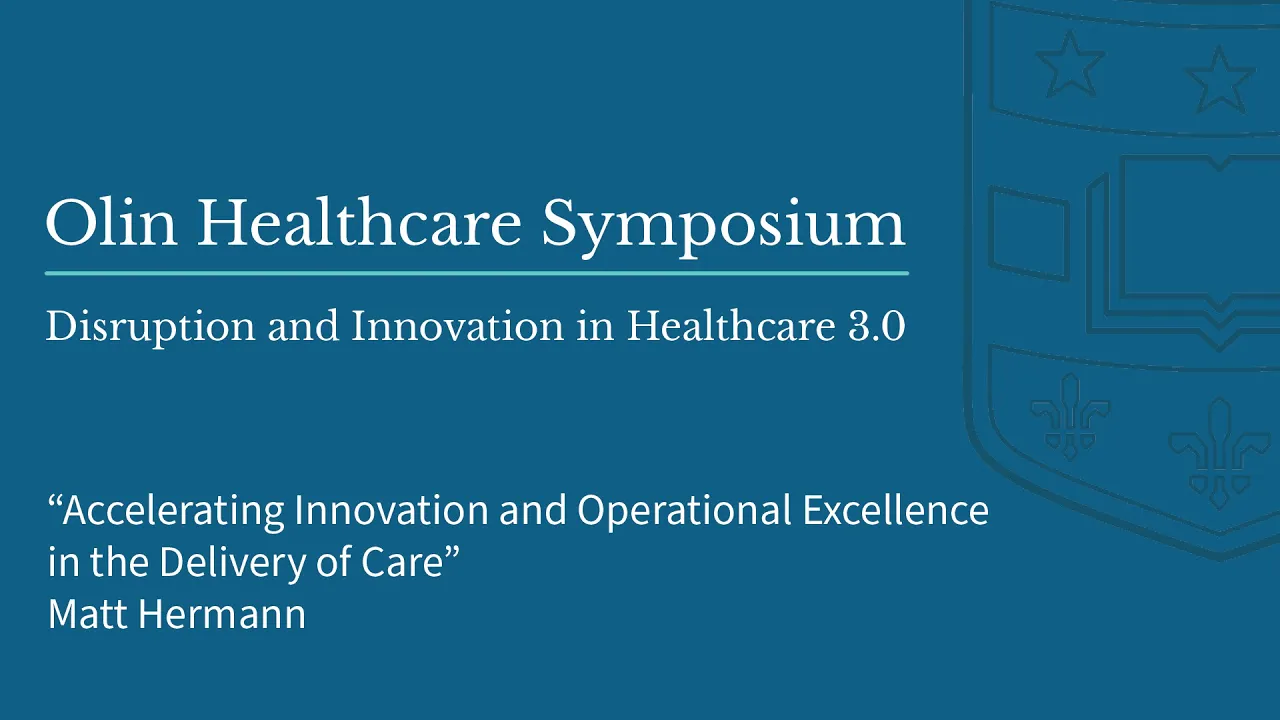 Olin Healthcare Symposium

Disruption and Innovation in Healthcare 3.0

“Accelerating Innovation and Operational Excellence in the Delivery of Care”
Matt Hermann